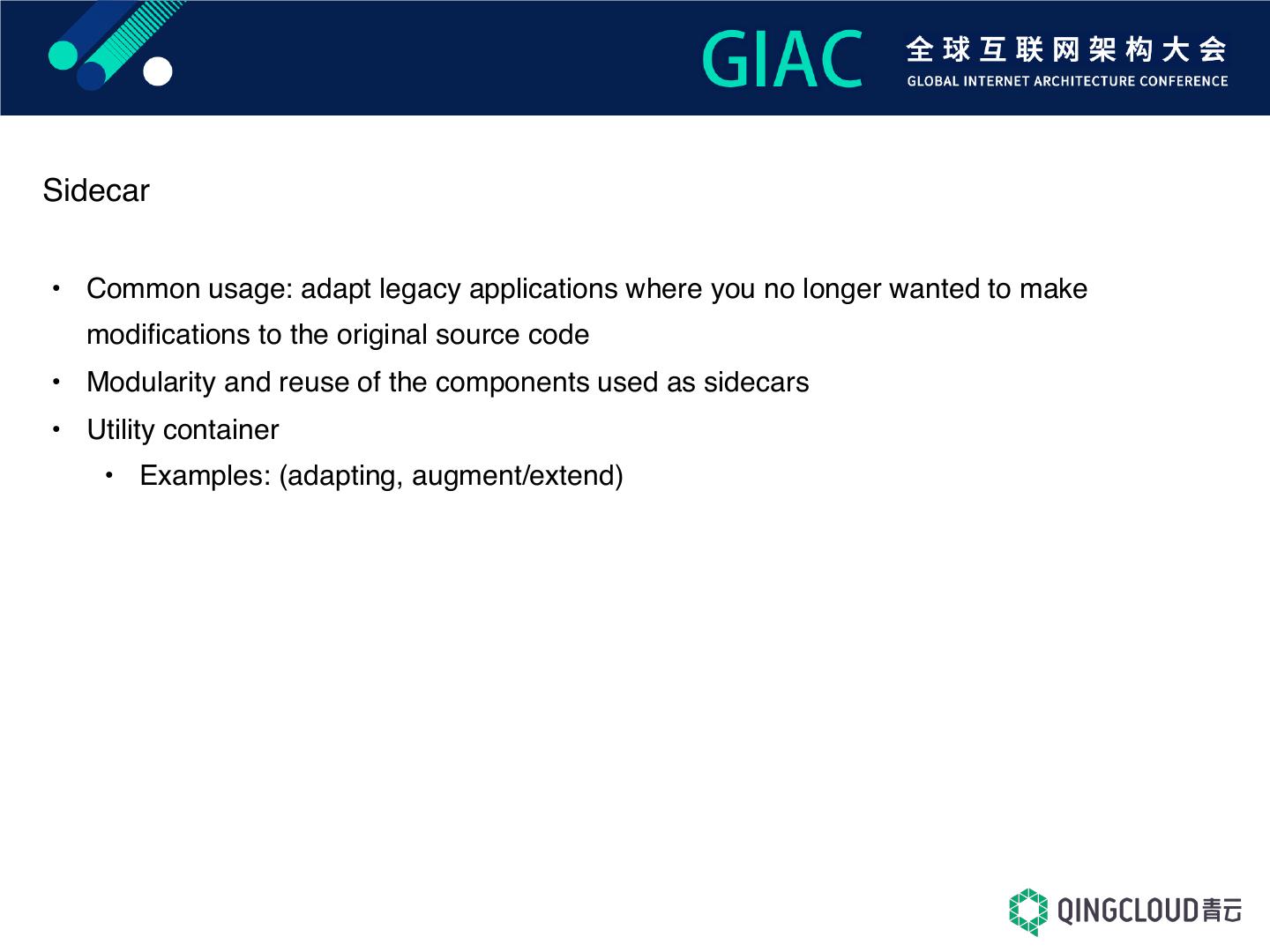 GIAC 全球互联网架构大会 GLOBAL INTERNET ARCHITECTURE CONFERENCE

Sidecar

• Common usage: adapt legacy applications where you no longer wanted to make modifications to the original source code
• Modularity and reuse of the components used as sidecars
• Utility container
  • Examples: (adapting, augment/extend)

QINGCLOUD青云